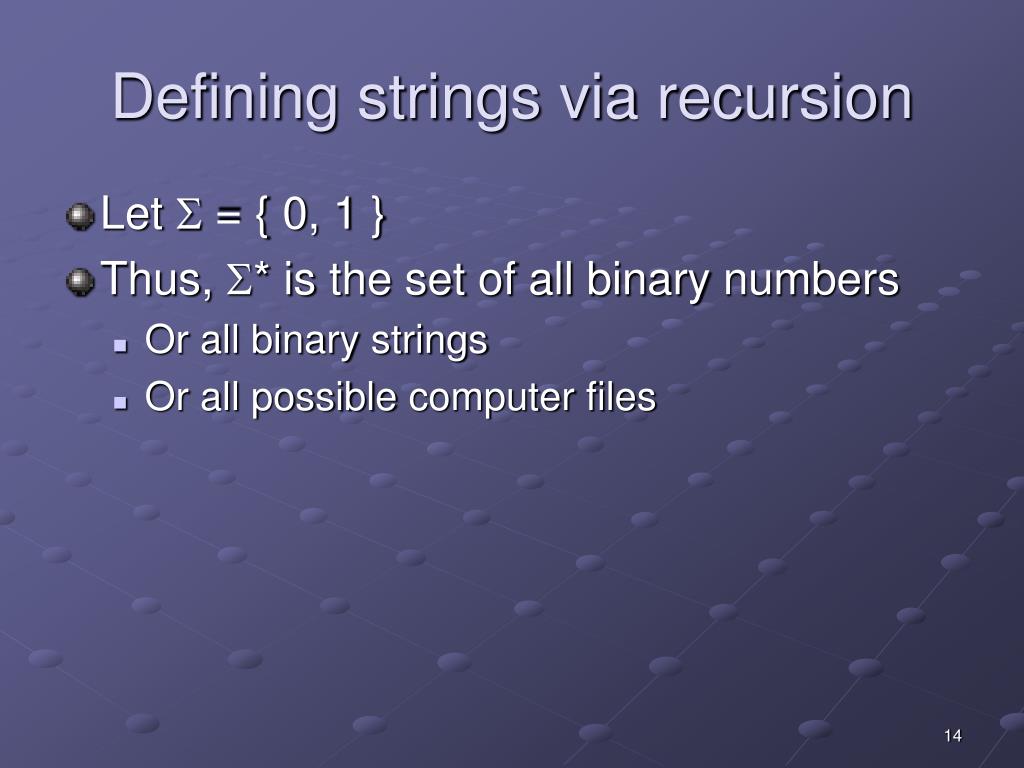 Defining strings via recursion

Let $\Sigma = \{ 0, 1 \}$

Thus, $\Sigma^*$ is the set of all binary numbers

Or all binary strings

Or all possible computer files

14